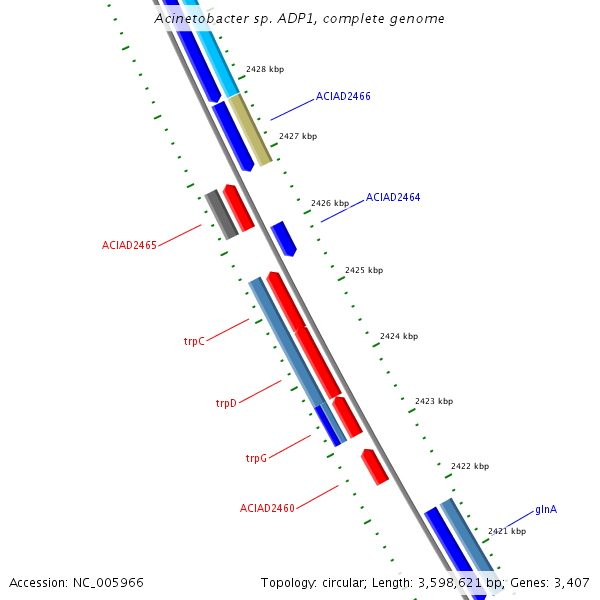 Acinetobacter sp. ADP1, complete genome

2428 kbp

ACIAD2466

2427 kbp

2426 kbp

ACIAD2464

ACIAD2465

2425 kbp

2424 kbp

trpC

trpD

2423 kbp

trpG

2422 kbp

ACIAD2460

glnA

2421 kbp

Accession: NC_005966

Topology: circular; Length: 3,598,621 bp; Genes: 3,407